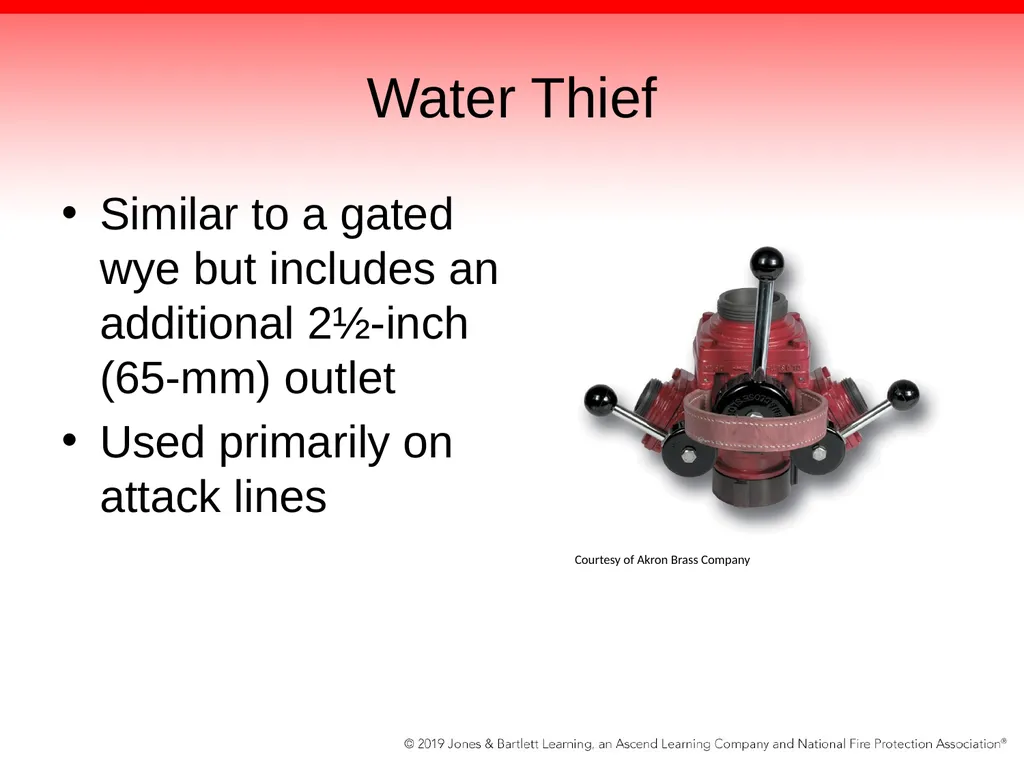 Water Thief

• Similar to a gated wye but includes an additional 2½-inch (65-mm) outlet
• Used primarily on attack lines

Courtesy of Akron Brass Company

© 2019 Jones & Bartlett Learning, an Ascend Learning Company and National Fire Protection Association®